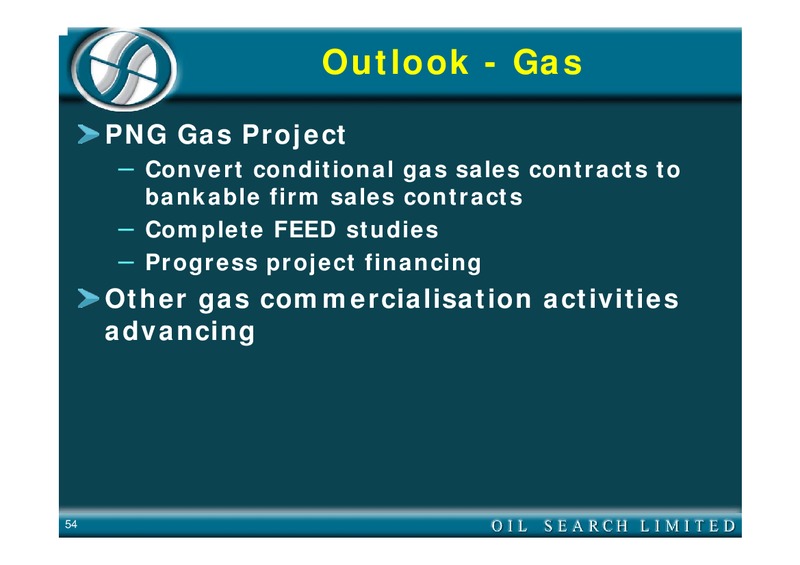 Outlook - Gas

PNG Gas Project

– Convert conditional gas sales contracts to bankable firm sales contracts

– Complete FEED studies

– Progress project financing

Other gas commercialisation activities advancing

54

OIL SEARCH LIMITED